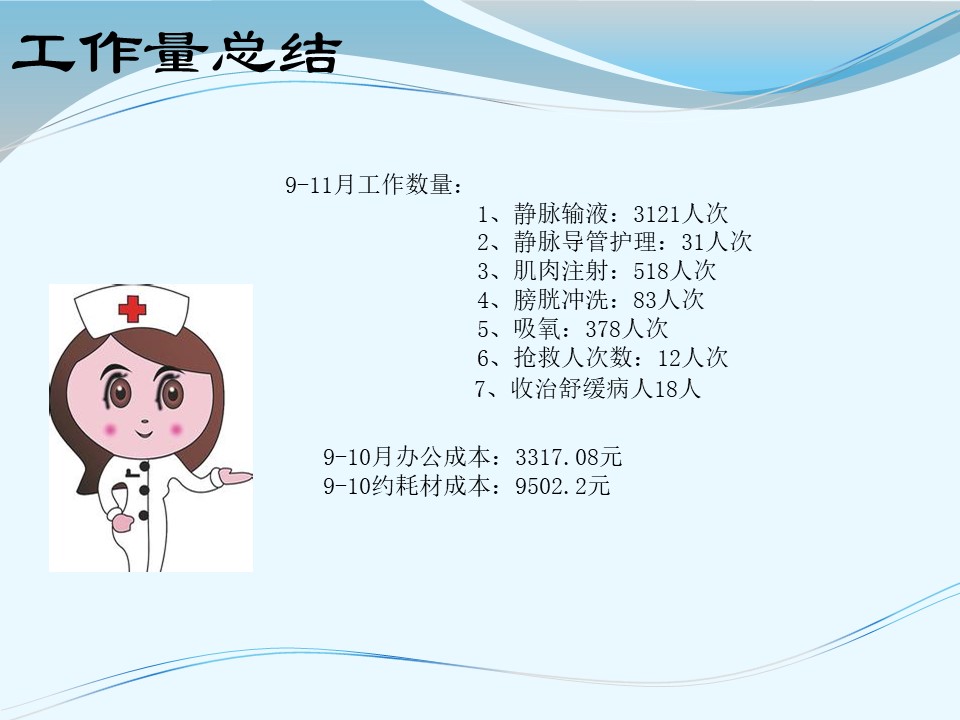 工作量总结

9-11月工作数量：

1、静脉输液：3121人次
2、静脉导管护理：31人次
3、肌肉注射：518人次
4、膀胱冲洗：83人次
5、吸氧：378人次
6、抢救人次数：12人次
7、收治舒缓病人18人

9-10月办公成本：3317.08元
9-10约耗材成本：9502.2元